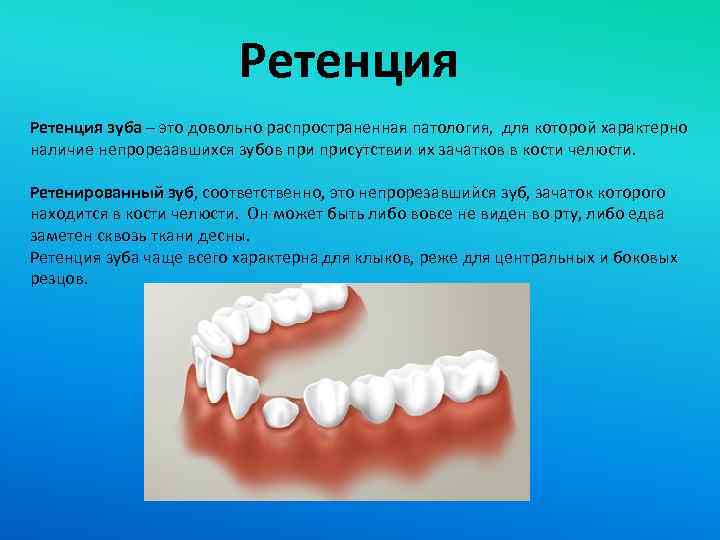 Ретенция

Ретенция зуба – это довольно распространенная патология, для которой характерно наличие непрорезавшихся зубов при присутствии их зачатков в кости челюсти.

Ретенированный зуб, соответственно, это непрорезавшийся зуб, зачаток которого находится в кости челюсти. Он может быть либо вовсе не виден во рту, либо едва заметен сквозь ткани десны.
Ретенция зуба чаще всего характерна для клыков, реже для центральных и боковых резцов.